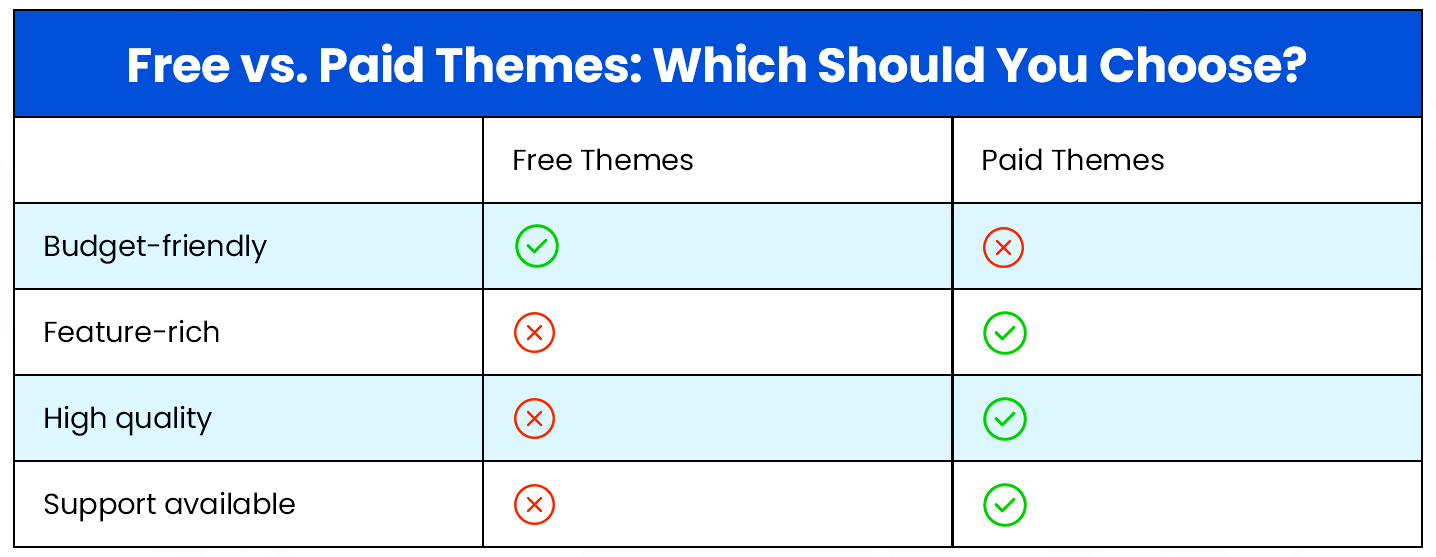 Free vs. Paid Themes: Which Should You Choose?

| | Free Themes | Paid Themes |
|---|---|---|
| Budget-friendly | ✓ | ✗ |
| Feature-rich | ✗ | ✓ |
| High quality | ✗ | ✓ |
| Support available | ✗ | ✓ |